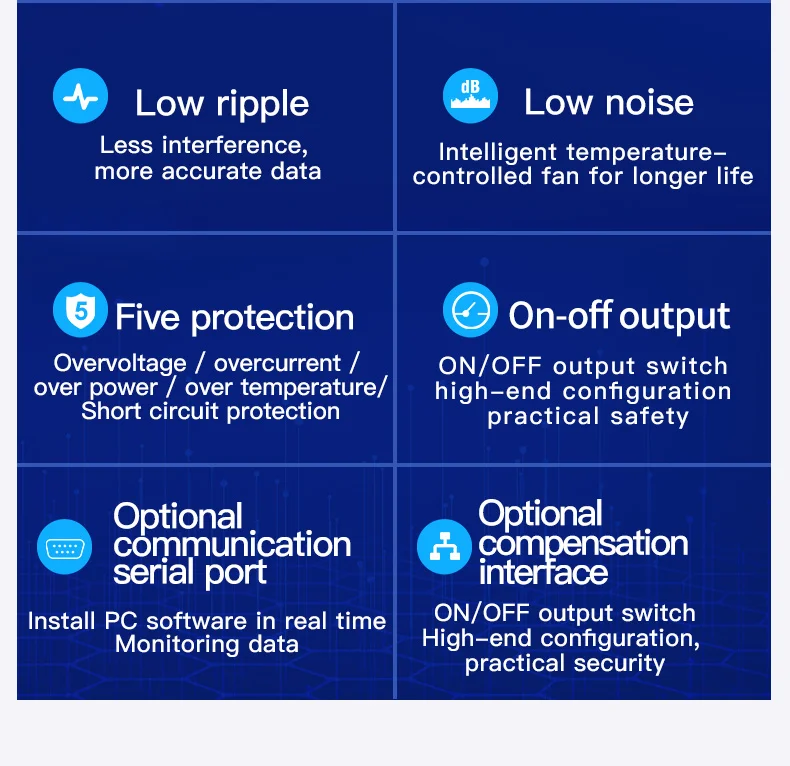 Low ripple

Less interference, more accurate data

dB

Low noise

Intelligent temperature-controlled fan for longer life

5

Five protection

Overvoltage / overcurrent / over power / over temperature/ Short circuit protection

On-off output

ON/OFF output switch high-end configuration practical safety

Optional communication serial port

Install PC software in real time Monitoring data

Optional compensation interface

ON/OFF output switch High-end configuration, practical security